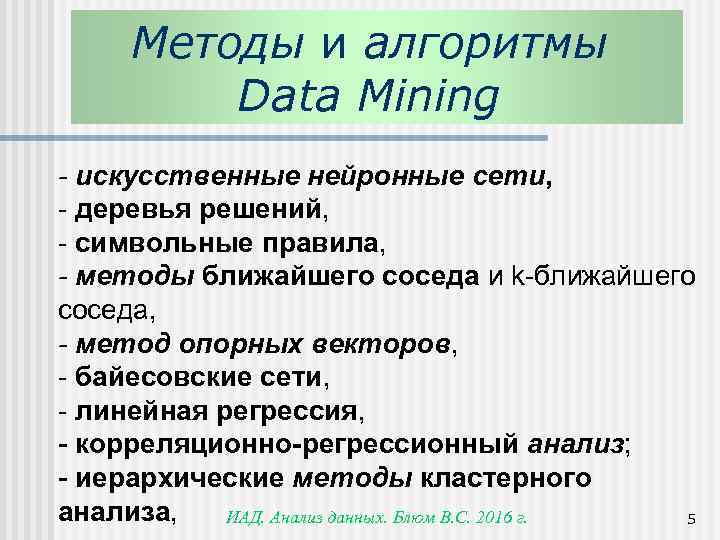 Методы и алгоритмы Data Mining

- искусственные нейронные сети,
- деревья решений,
- символьные правила,
- методы ближайшего соседа и k-ближайшего соседа,
- метод опорных векторов,
- байесовские сети,
- линейная регрессия,
- корреляционно-регрессионный анализ;
- иерархические методы кластерного анализа,

ИАД. Анализ данных. Блюм В.С. 2016 г.

5